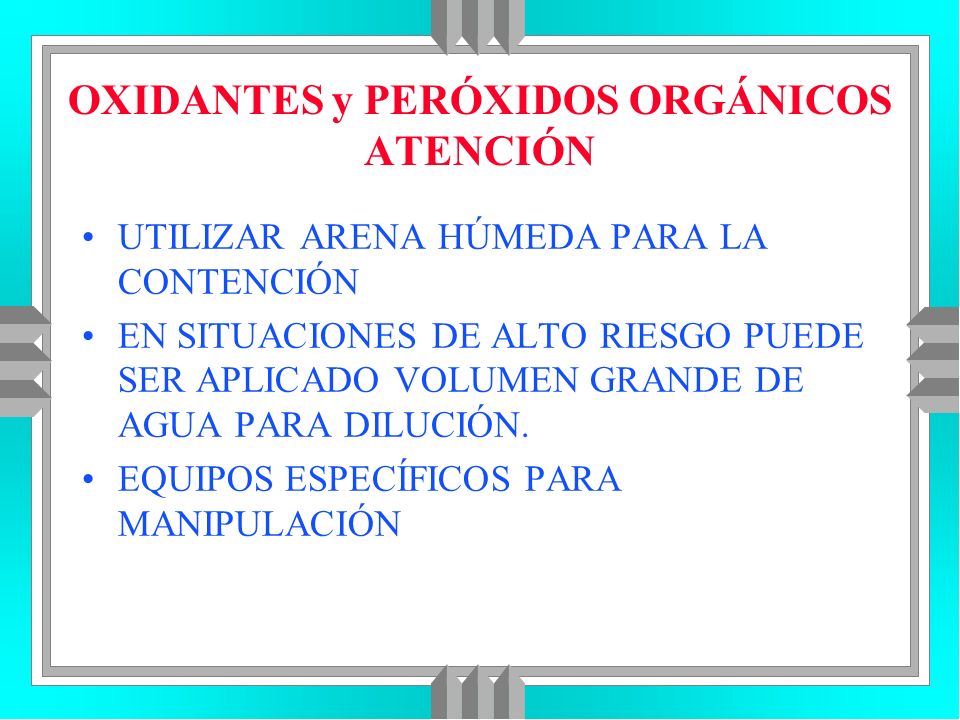 OXIDANTES y PERÓXIDOS ORGÁNICOS
ATENCIÓN

• UTILIZAR ARENA HÚMEDA PARA LA CONTENCIÓN
• EN SITUACIONES DE ALTO RIESGO PUEDE SER APLICADO VOLUMEN GRANDE DE AGUA PARA DILUCIÓN.
• EQUIPOS ESPECÍFICOS PARA MANIPULACIÓN